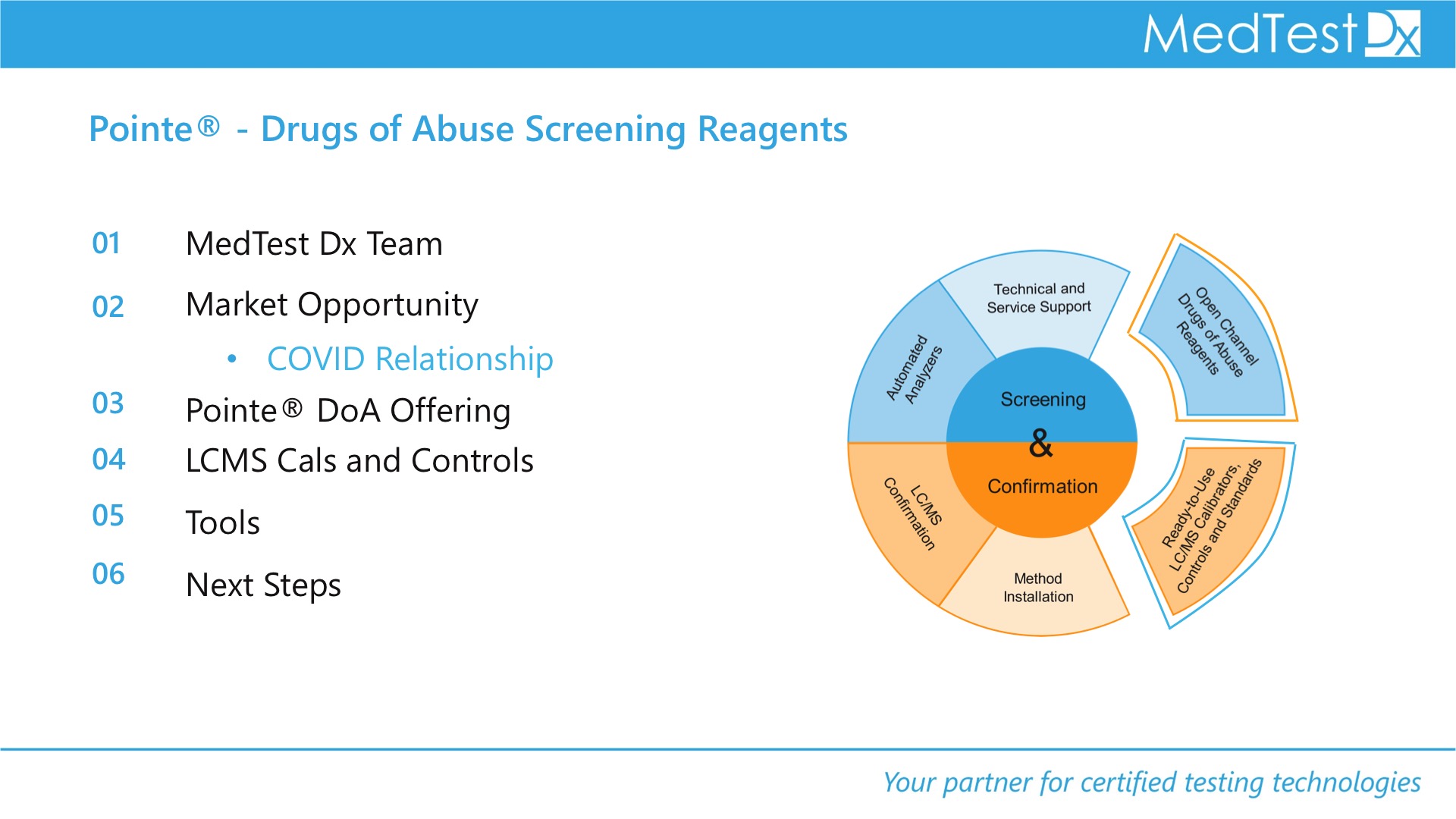 MedTest Dx

Pointe® - Drugs of Abuse Screening Reagents

01 MedTest Dx Team

02 Market Opportunity

• COVID Relationship

03 Pointe® DoA Offering

04 LCMS Cals and Controls

05 Tools

06 Next Steps

Technical and Service Support

Automated Analyzers

Open Channel Drugs of Abuse Reagents

Screening

&

Confirmation

LC/MS Confirmation

Method Installation

Ready-to-Use LC/MS Calibrators, Controls and Standards

Your partner for certified testing technologies